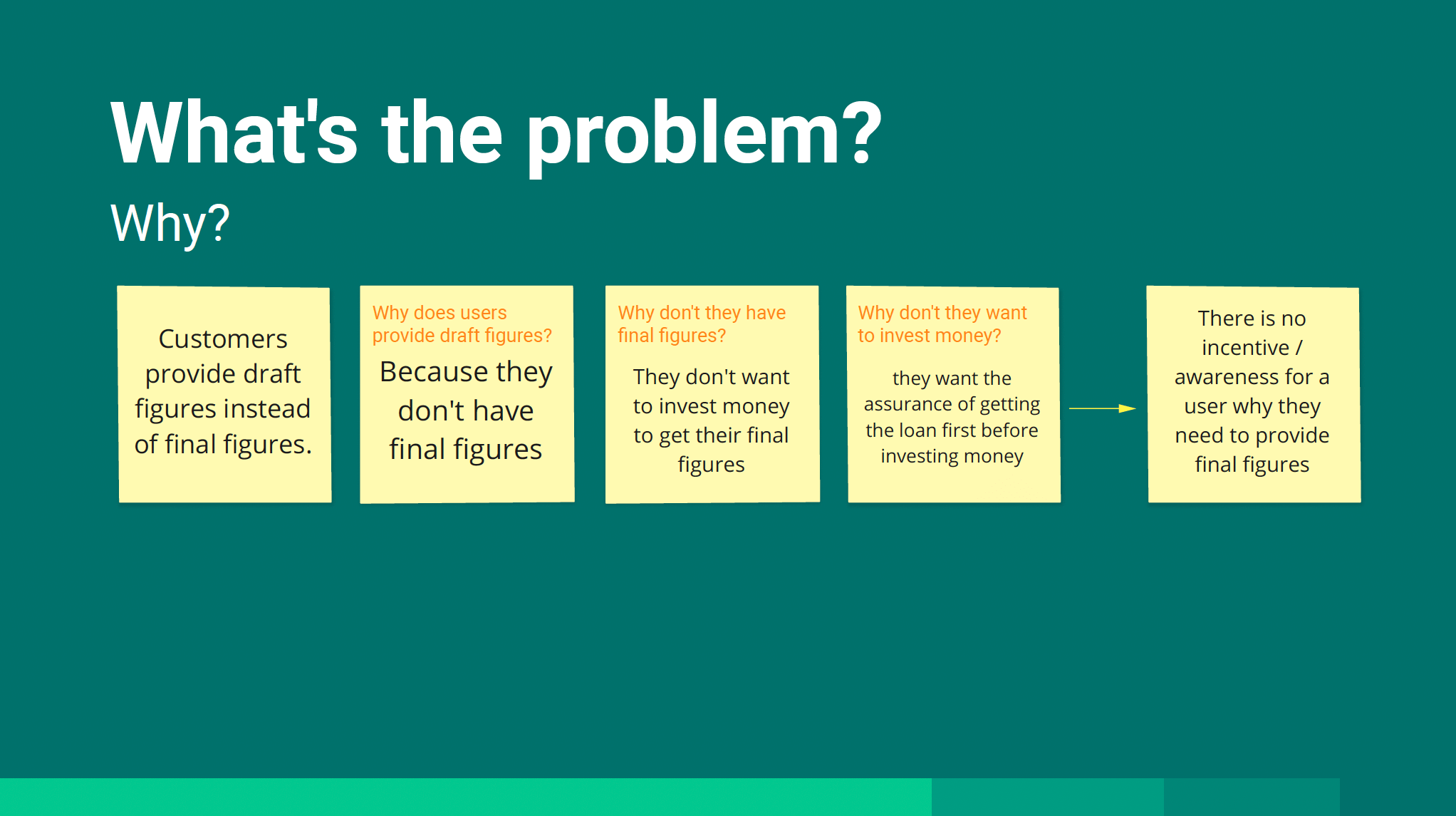 What's the problem?

Why?

Customers provide draft figures instead of final figures.

Why does users provide draft figures?

Because they don't have final figures

Why don't they have final figures?

They don't want to invest money to get their final figures

Why don't they want to invest money?

they want the assurance of getting the loan first before investing money

There is no incentive / awareness for a user why they need to provide final figures